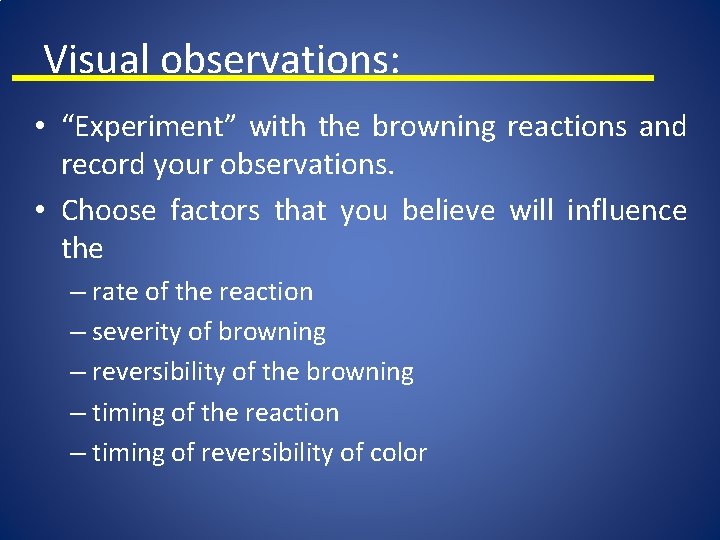 Visual observations:

• “Experiment” with the browning reactions and record your observations.

• Choose factors that you believe will influence the

– rate of the reaction

– severity of browning

– reversibility of the browning

– timing of the reaction

– timing of reversibility of color